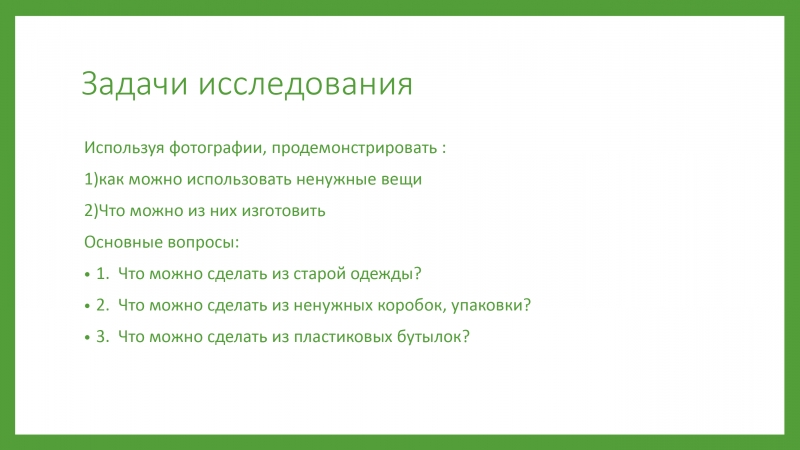 Задачи исследования

Используя фотографии, продемонстрировать :

1)как можно использовать ненужные вещи

2)Что можно из них изготовить

Основные вопросы:

• 1. Что можно сделать из старой одежды?

• 2. Что можно сделать из ненужных коробок, упаковки?

• 3. Что можно сделать из пластиковых бутылок?